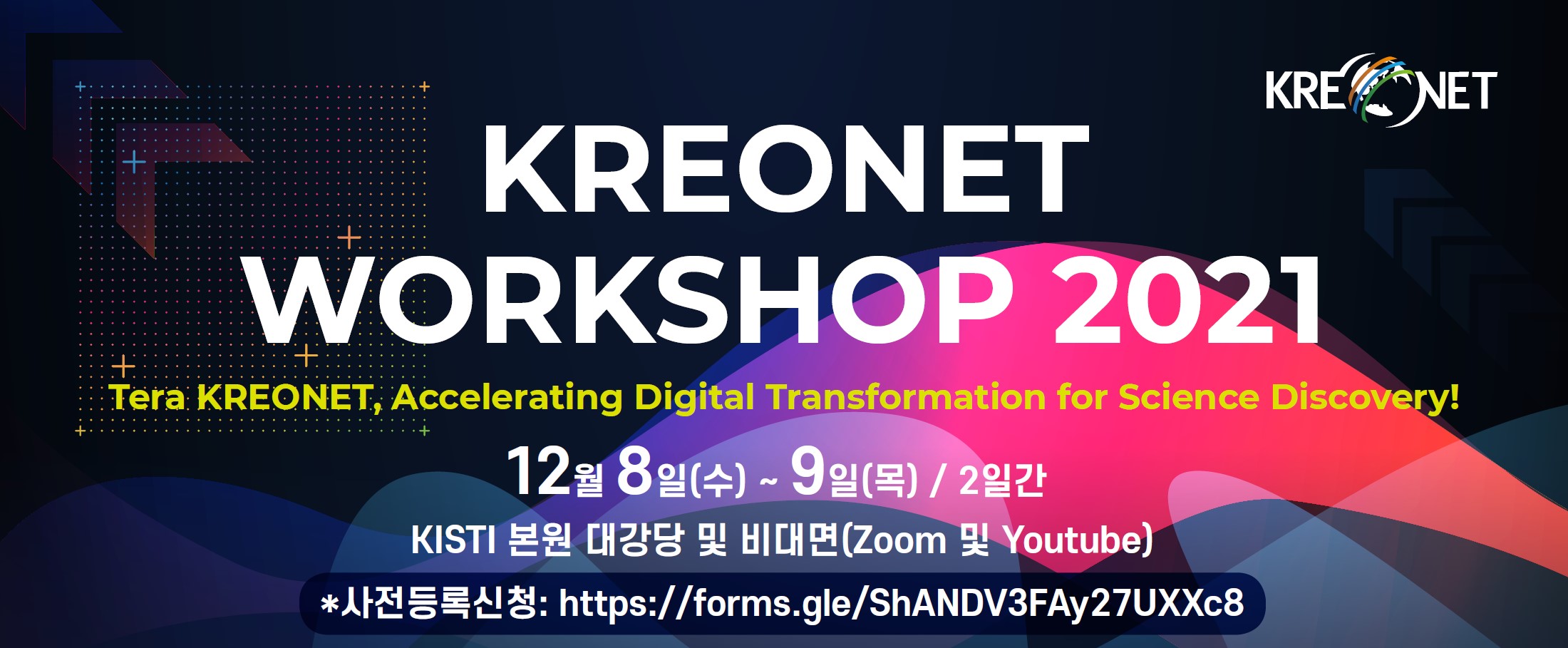 KREONET

KREONET WORKSHOP 2021

Tera KREONET, Accelerating Digital Transformation for Science Discovery!

12월 8일(수) ~ 9일(목) / 2일간

KISTI 본원 대강당 및 비대면(Zoom 및 Youtube)

*사전등록신청: https://forms.gle/ShANDV3FAy27UXXc8